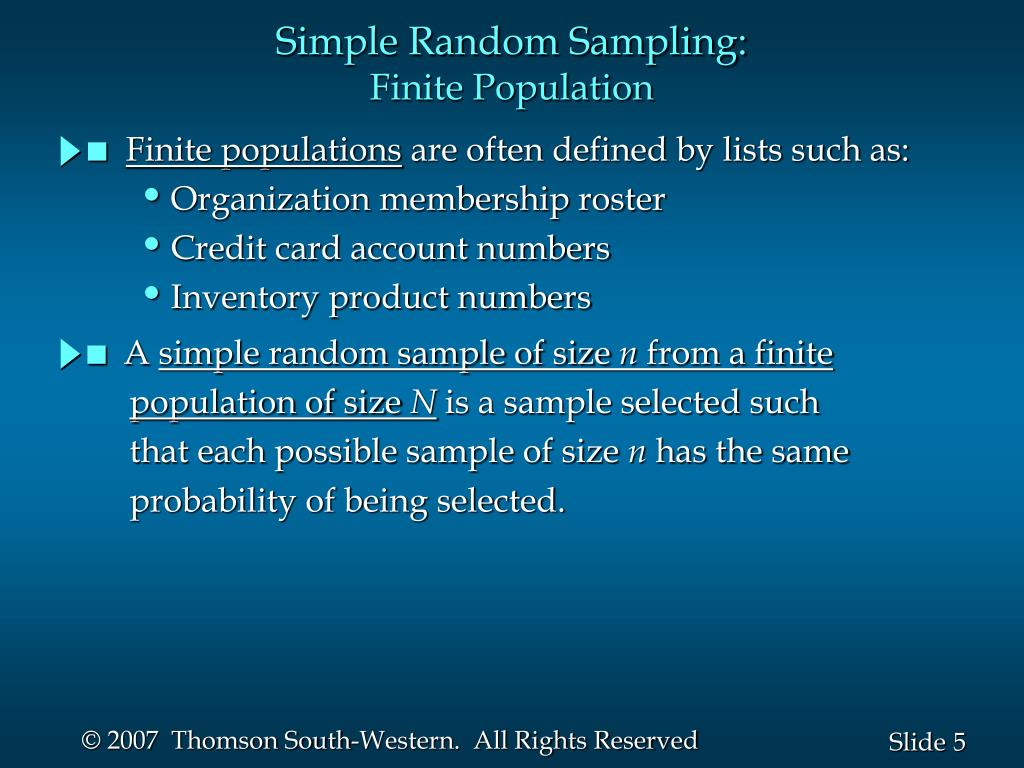 Simple Random Sampling:
Finite Population

■ Finite populations are often defined by lists such as:

• Organization membership roster
• Credit card account numbers
• Inventory product numbers

■ A simple random sample of size $n$ from a finite population of size $N$ is a sample selected such that each possible sample of size $n$ has the same probability of being selected.

© 2007 Thomson South-Western. All Rights Reserved

Slide 5